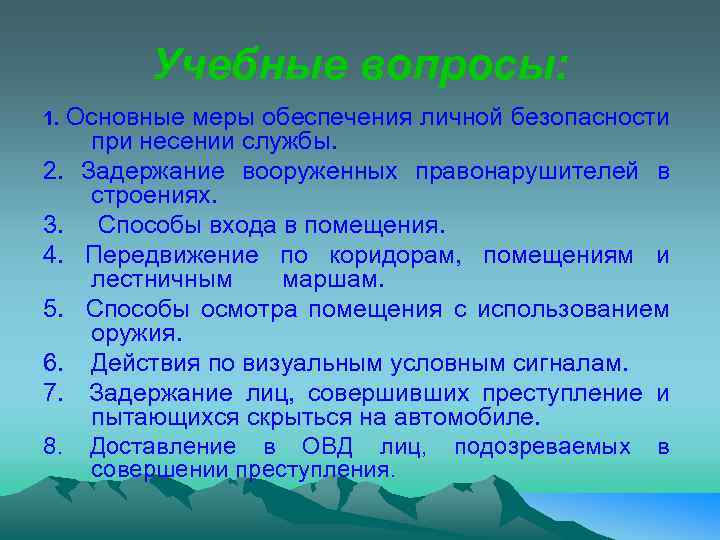 Учебные вопросы:

1. Основные меры обеспечения личной безопасности при несении службы.

2. Задержание вооруженных правонарушителей в строениях.

3. Способы входа в помещения.

4. Передвижение по коридорам, помещениям и лестничным маршам.

5. Способы осмотра помещения с использованием оружия.

6. Действия по визуальным условным сигналам.

7. Задержание лиц, совершивших преступление и пытающихся скрыться на автомобиле.

8. Доставление в ОВД лиц, подозреваемых в совершении преступления.